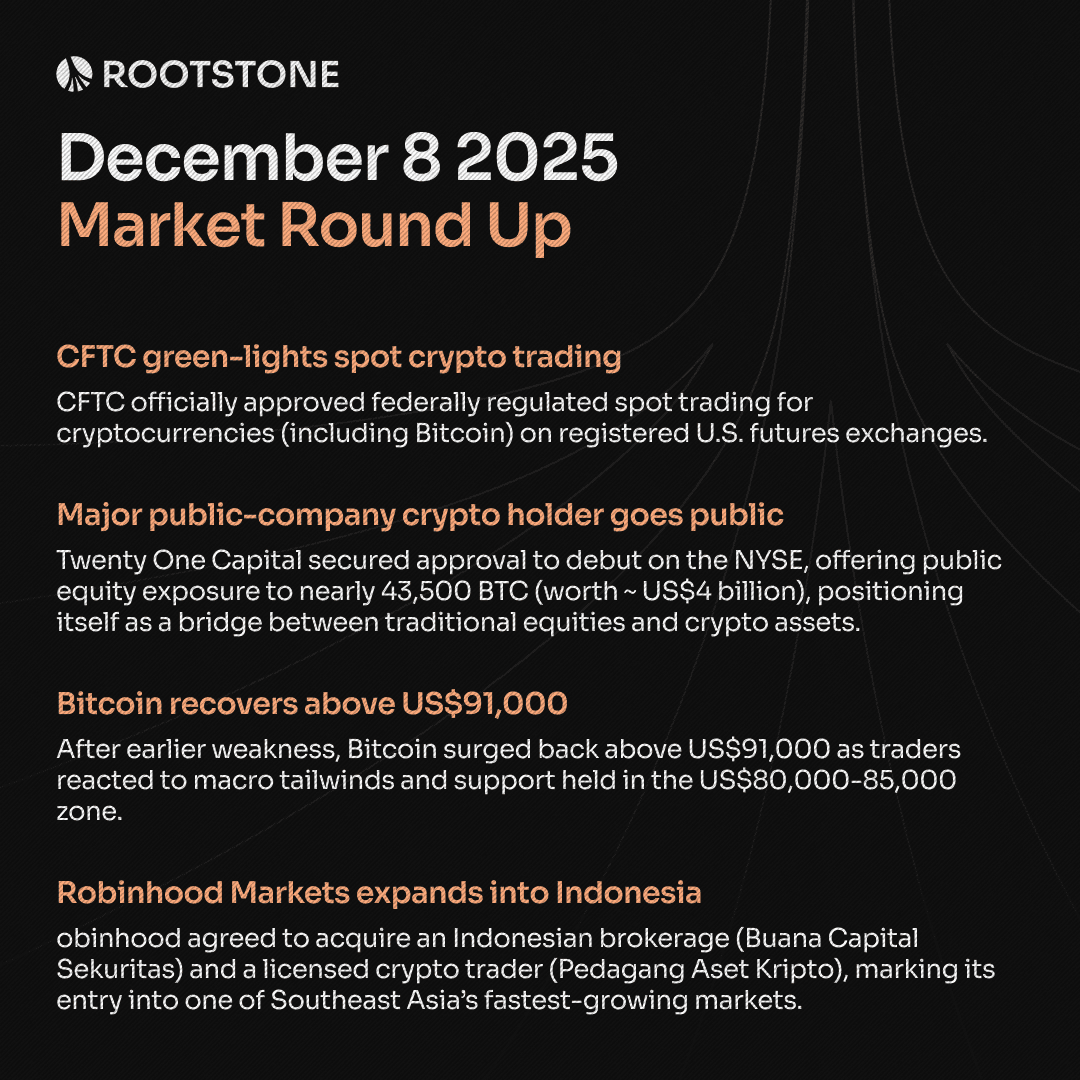 ROOTSTONE

December 8 2025
Market Round Up

CFTC green-lights spot crypto trading

CFTC officially approved federally regulated spot trading for cryptocurrencies (including Bitcoin) on registered U.S. futures exchanges.

Major public-company crypto holder goes public

Twenty One Capital secured approval to debut on the NYSE, offering public equity exposure to nearly 43,500 BTC (worth ~ US$4 billion), positioning itself as a bridge between traditional equities and crypto assets.

Bitcoin recovers above US$91,000

After earlier weakness, Bitcoin surged back above US$91,000 as traders reacted to macro tailwinds and support held in the US$80,000-85,000 zone.

Robinhood Markets expands into Indonesia

obinhood agreed to acquire an Indonesian brokerage (Buana Capital Sekuritas) and a licensed crypto trader (Pedagang Aset Kripto), marking its entry into one of Southeast Asia's fastest-growing markets.